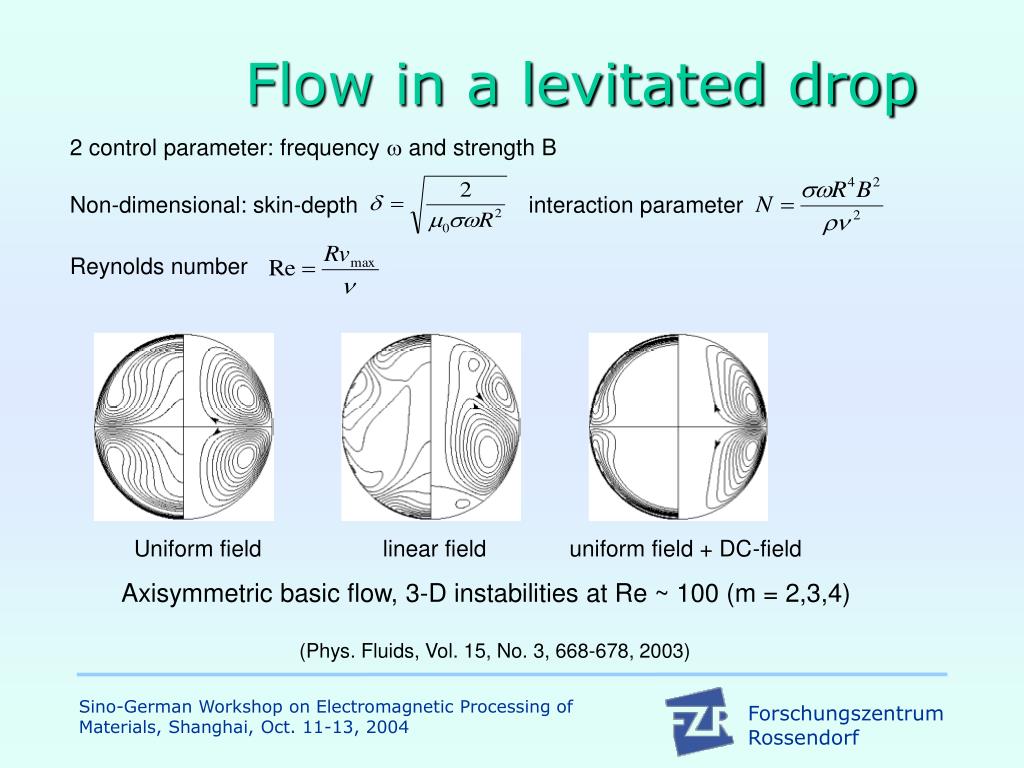 Flow in a levitated drop

2 control parameter: frequency $\omega$ and strength B

Non-dimensional: skin-depth $\delta = \sqrt{\frac{2}{\mu_0 \sigma \omega R^2}}$ interaction parameter $N = \frac{\sigma \omega R^4 B^2}{\rho \nu^2}$

Reynolds number $\mathrm{Re} = \frac{R v_{\max}}{\nu}$

Uniform field linear field uniform field + DC-field

Axisymmetric basic flow, 3-D instabilities at Re ~ 100 (m = 2,3,4)

(Phys. Fluids, Vol. 15, No. 3, 668-678, 2003)

Sino-German Workshop on Electromagnetic Processing of Materials, Shanghai, Oct. 11-13, 2004

FZR

Forschungszentrum Rossendorf